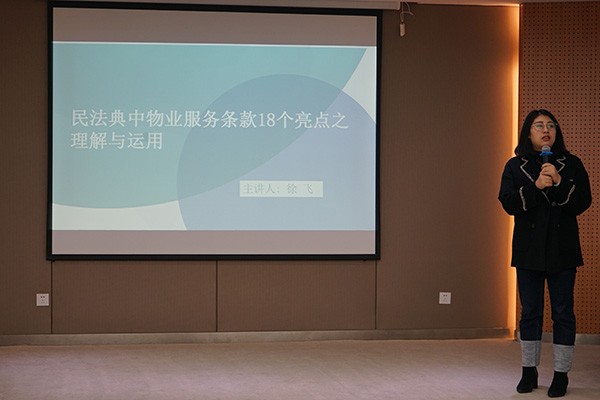 民法典中物业服务条款18个亮点之理解与运用

主讲人：徐 飞